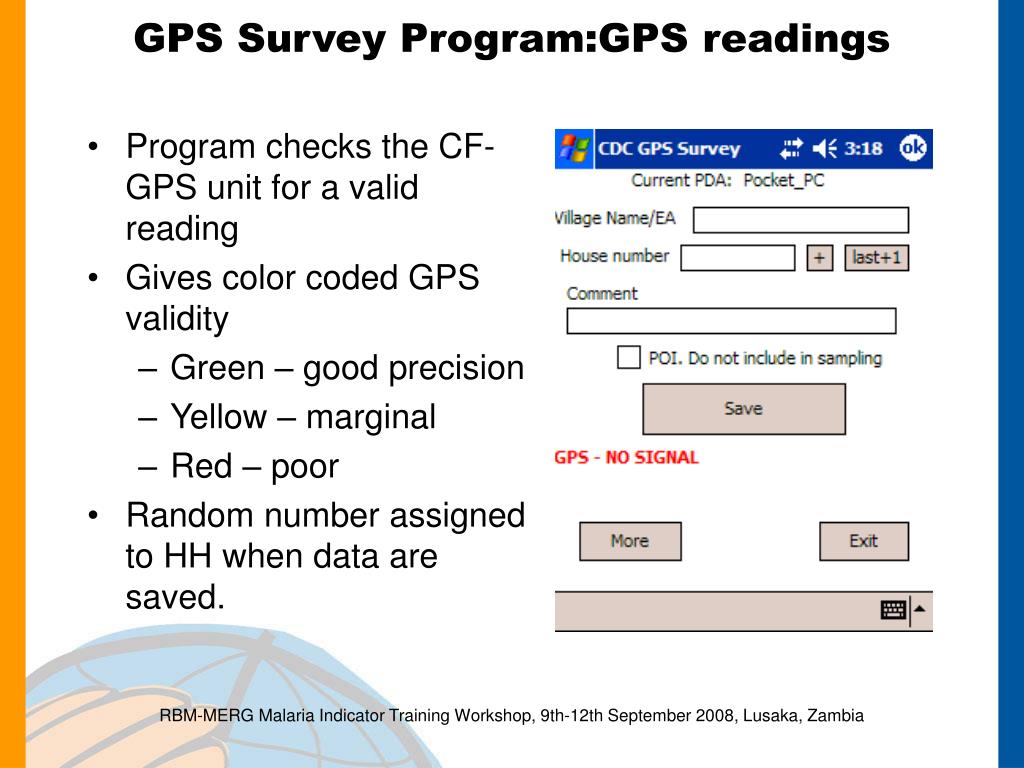 GPS Survey Program:GPS readings

• Program checks the CF-GPS unit for a valid reading
• Gives color coded GPS validity
– Green – good precision
– Yellow – marginal
– Red – poor
• Random number assigned to HH when data are saved.

CDC GPS Survey 3:18 ok
Current PDA: Pocket_PC
Village Name/EA
House number + last+1
Comment
POI. Do not include in sampling
Save
GPS - NO SIGNAL
More Exit

RBM-MERG Malaria Indicator Training Workshop, 9th-12th September 2008, Lusaka, Zambia